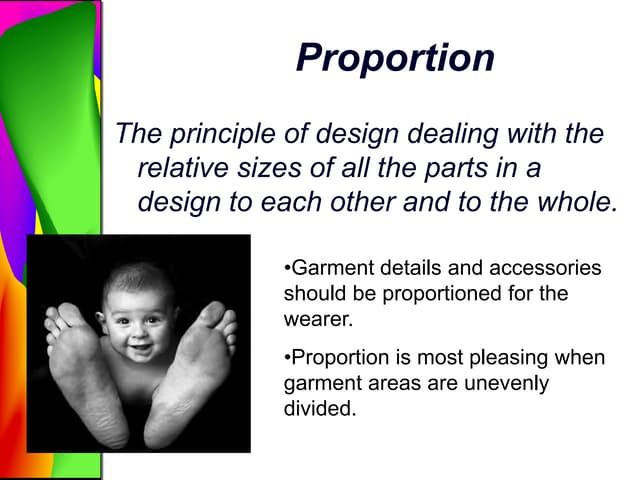 Proportion

The principle of design dealing with the relative sizes of all the parts in a design to each other and to the whole.

•Garment details and accessories should be proportioned for the wearer.

•Proportion is most pleasing when garment areas are unevenly divided.